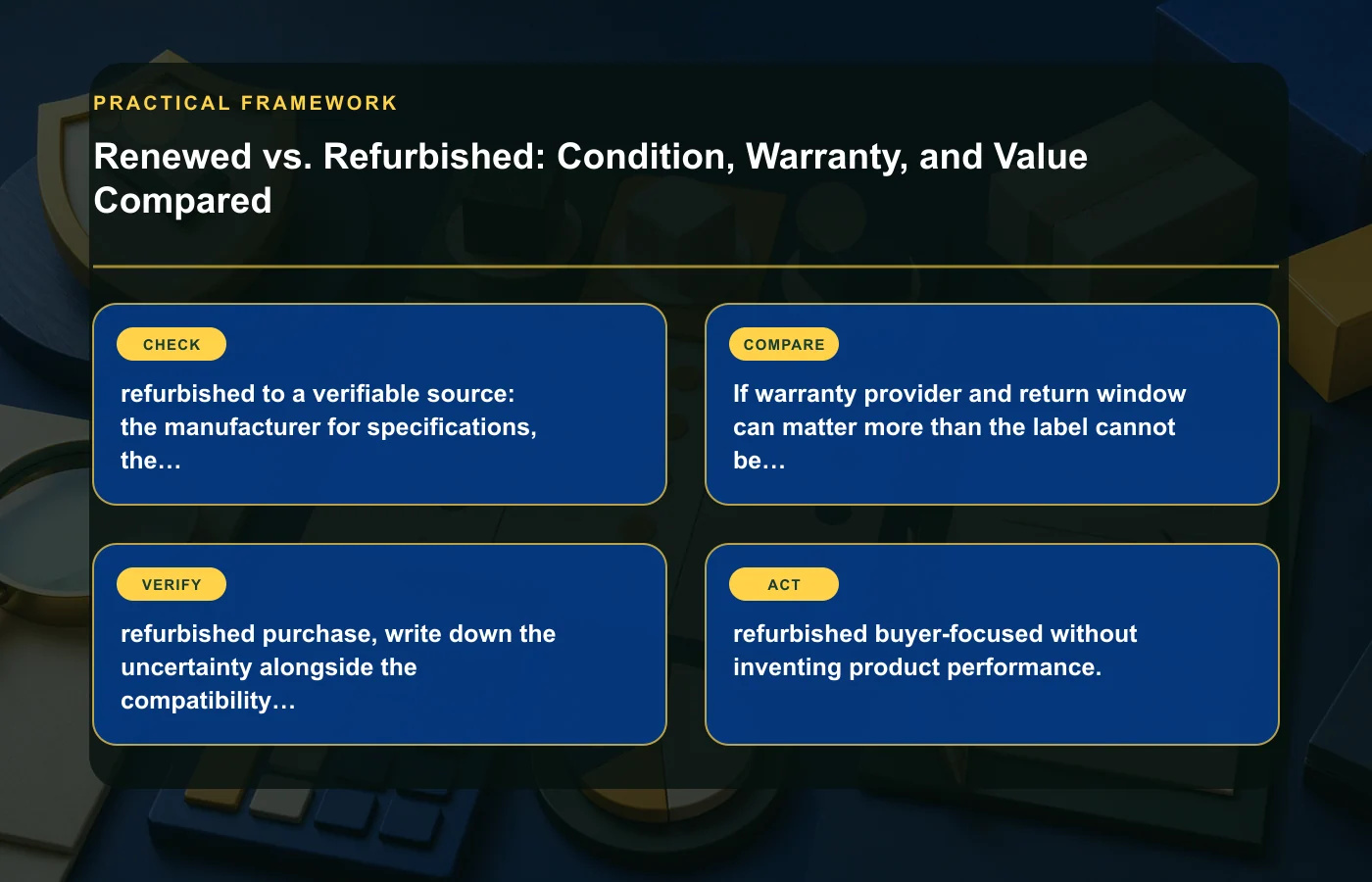 PRACTICAL FRAMEWORK

Renewed vs. Refurbished: Condition, Warranty, and Value Compared

CHECK

refurbished to a verifiable source: the manufacturer for specifications, the…

COMPARE

If warranty provider and return window can matter more than the label cannot be…

VERIFY

refurbished purchase, write down the uncertainty alongside the compatibility…

ACT

refurbished buyer-focused without inventing product performance.